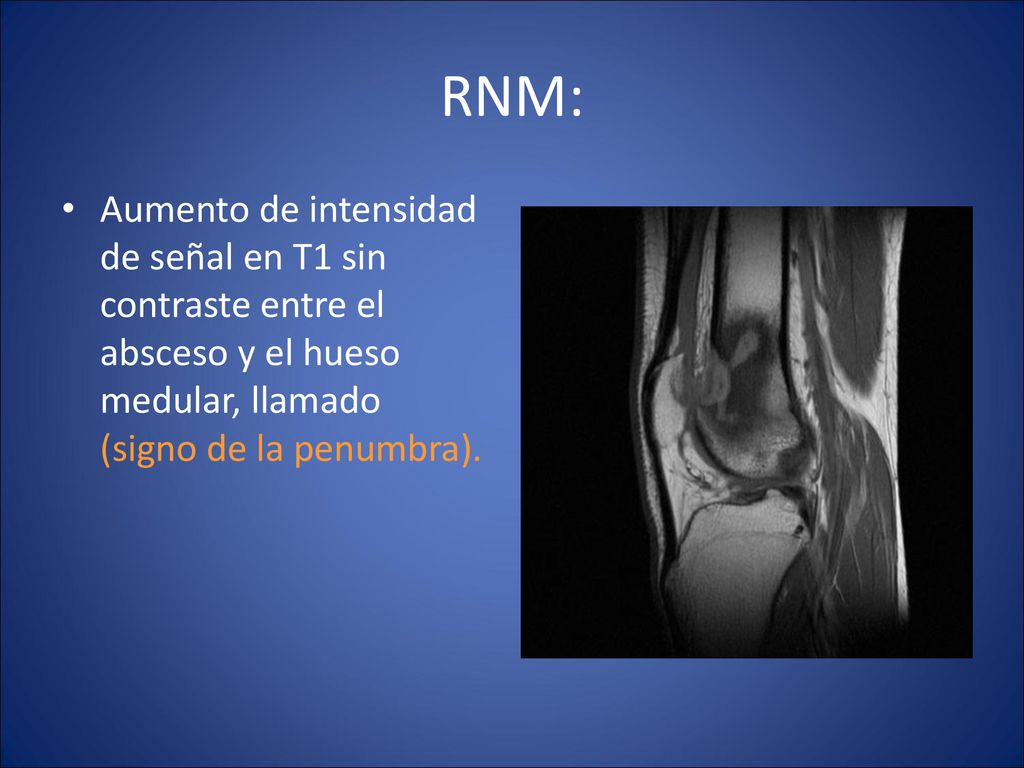 RNM:

• Aumento de intensidad de señal en T1 sin contraste entre el absceso y el hueso medular, llamado (signo de la penumbra).